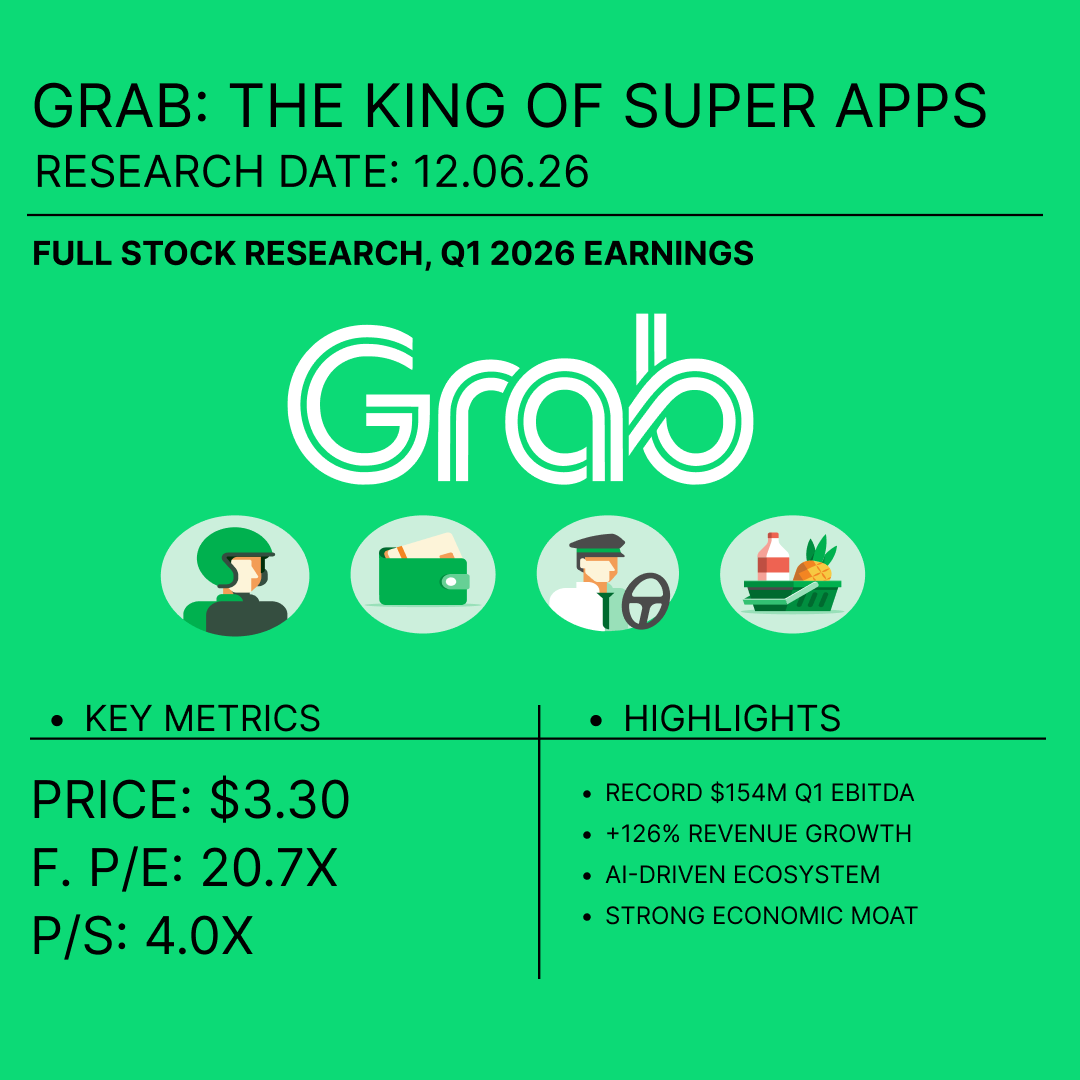 GRAB: THE KING OF SUPER APPS
RESEARCH DATE: 12.06.26

FULL STOCK RESEARCH, Q1 2026 EARNINGS

Grab

• KEY METRICS

PRICE: $3.30
F. P/E: 20.7X
P/S: 4.0X

• HIGHLIGHTS

• RECORD $154M Q1 EBITDA
• +126% REVENUE GROWTH
• AI-DRIVEN ECOSYSTEM
• STRONG ECONOMIC MOAT